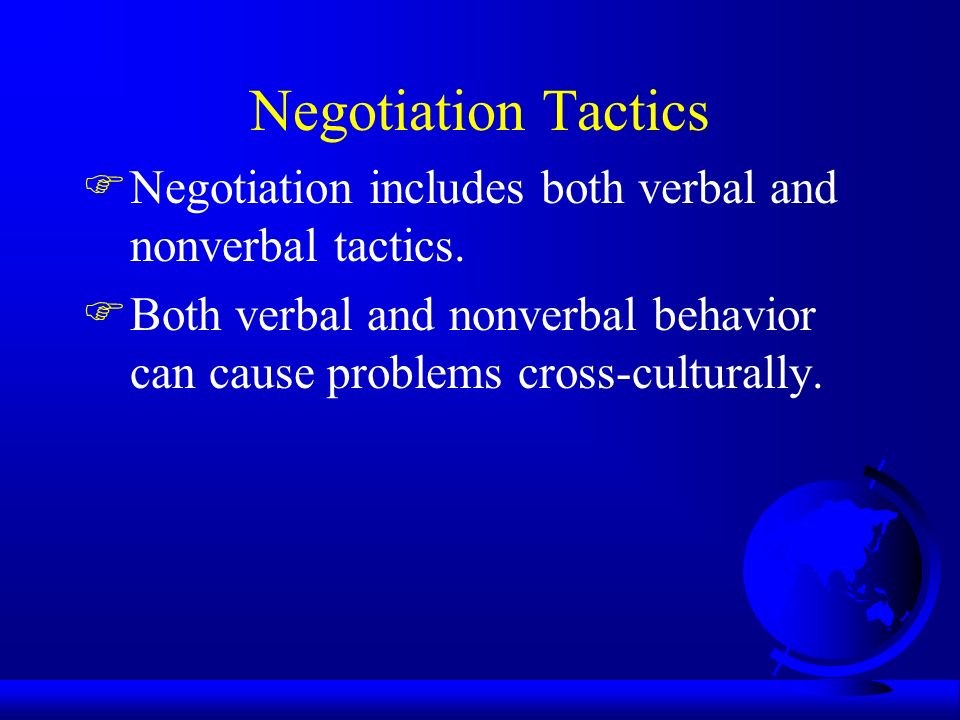 Negotiation Tactics

Negotiation includes both verbal and nonverbal tactics.

Both verbal and nonverbal behavior can cause problems cross-culturally.